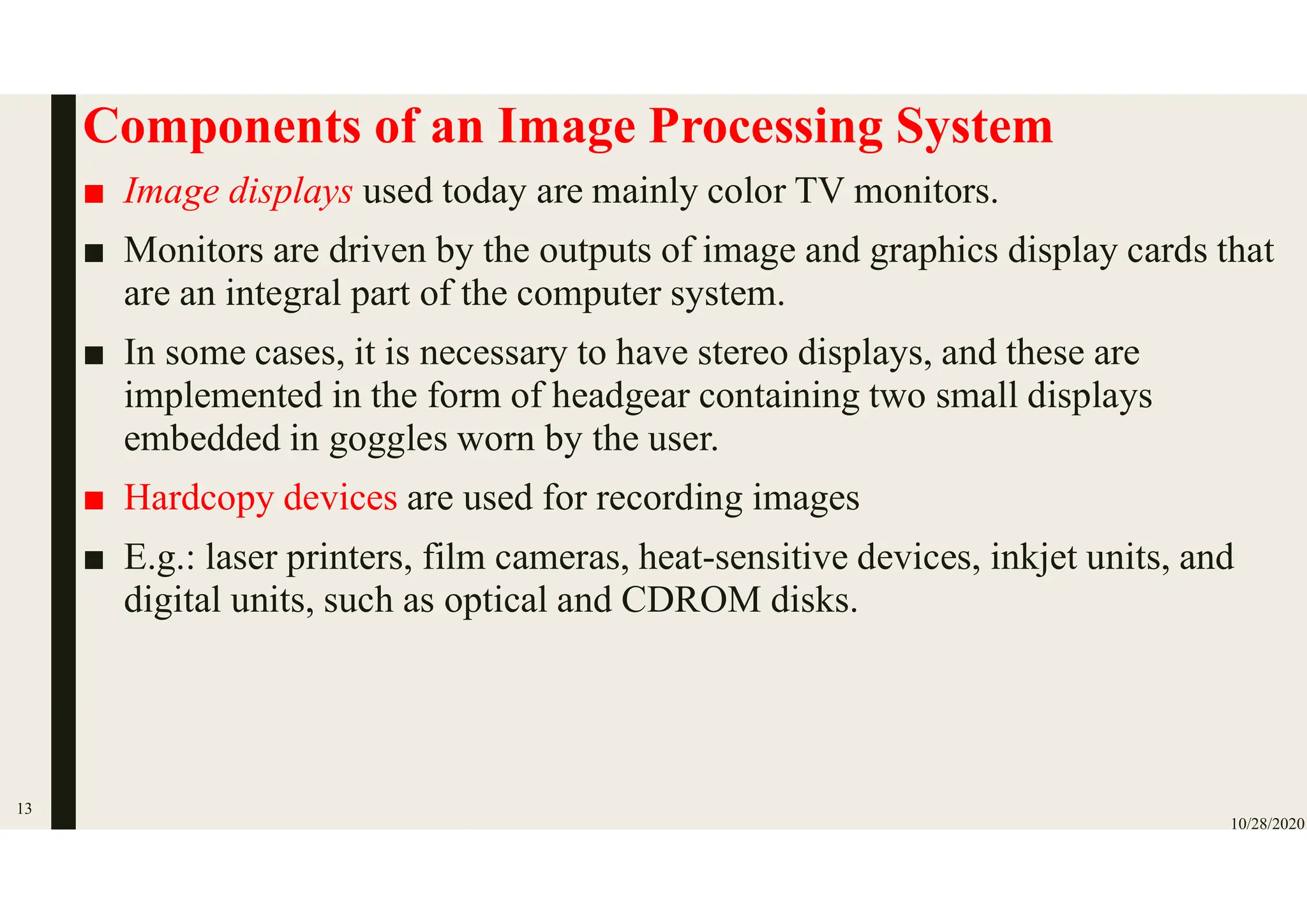 Components of an Image Processing System

■ Image displays used today are mainly color TV monitors.

■ Monitors are driven by the outputs of image and graphics display cards that are an integral part of the computer system.

■ In some cases, it is necessary to have stereo displays, and these are implemented in the form of headgear containing two small displays embedded in goggles worn by the user.

■ Hardcopy devices are used for recording images

■ E.g.: laser printers, film cameras, heat-sensitive devices, inkjet units, and digital units, such as optical and CDROM disks.

13

10/28/2020